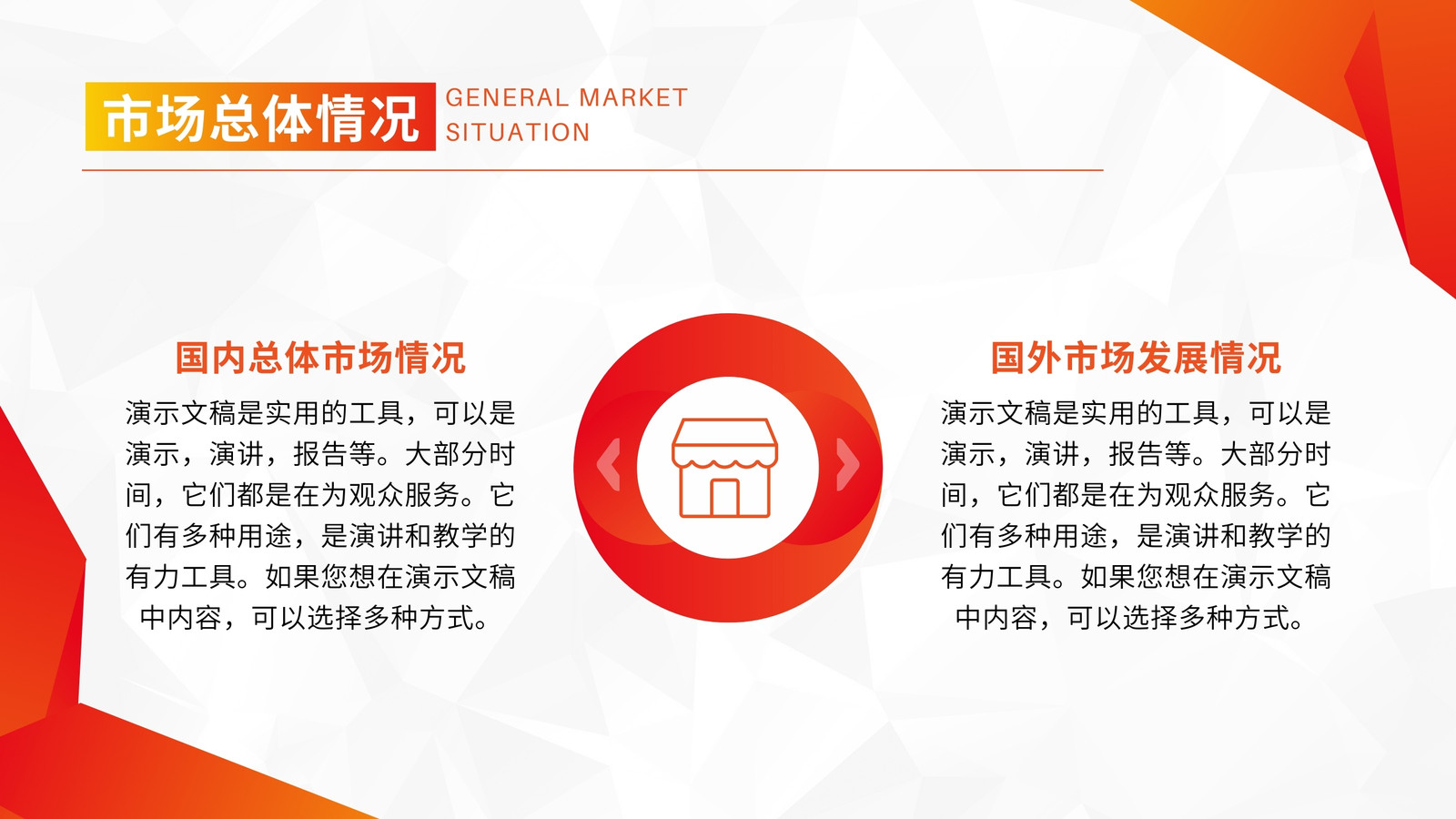 市场总体情况 GENERAL MARKET SITUATION

国内总体市场情况

演示文稿是实用的工具，可以是演示，演讲，报告等。大部分时间，它们都是在为观众服务。它们有多种用途，是演讲和教学的有力工具。如果您想在演示文稿中内容，可以选择多种方式。

国外市场发展情况

演示文稿是实用的工具，可以是演示，演讲，报告等。大部分时间，它们都是在为观众服务。它们有多种用途，是演讲和教学的有力工具。如果您想在演示文稿中内容，可以选择多种方式。